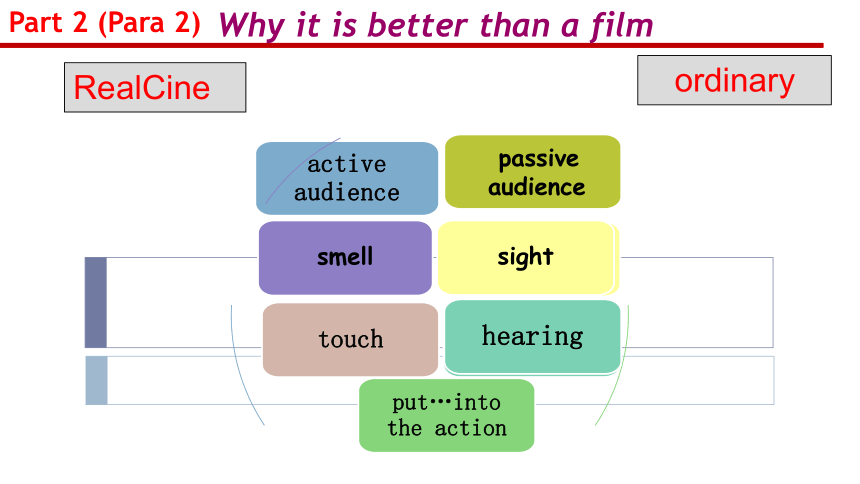 Part 2 (Para 2) Why it is better than a film

RealCine

ordinary

active audience

passive audience

smell

sight

touch

hearing

put…into the action